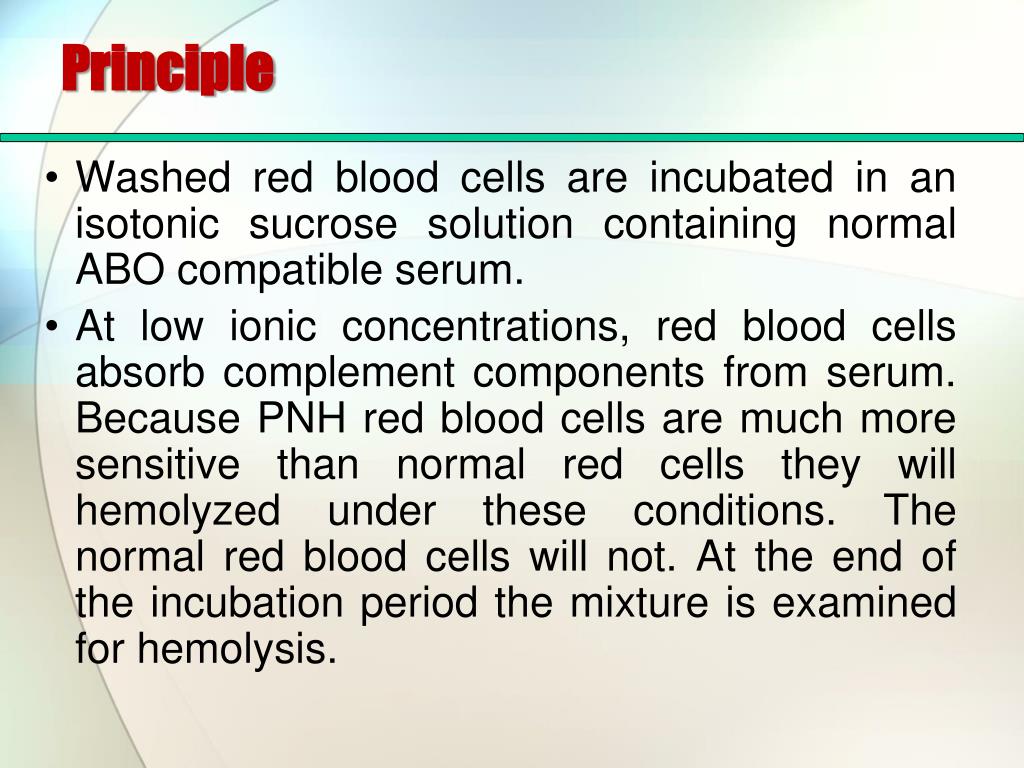 Principle

• Washed red blood cells are incubated in an isotonic sucrose solution containing normal ABO compatible serum.
• At low ionic concentrations, red blood cells absorb complement components from serum. Because PNH red blood cells are much more sensitive than normal red cells they will hemolyzed under these conditions. The normal red blood cells will not. At the end of the incubation period the mixture is examined for hemolysis.